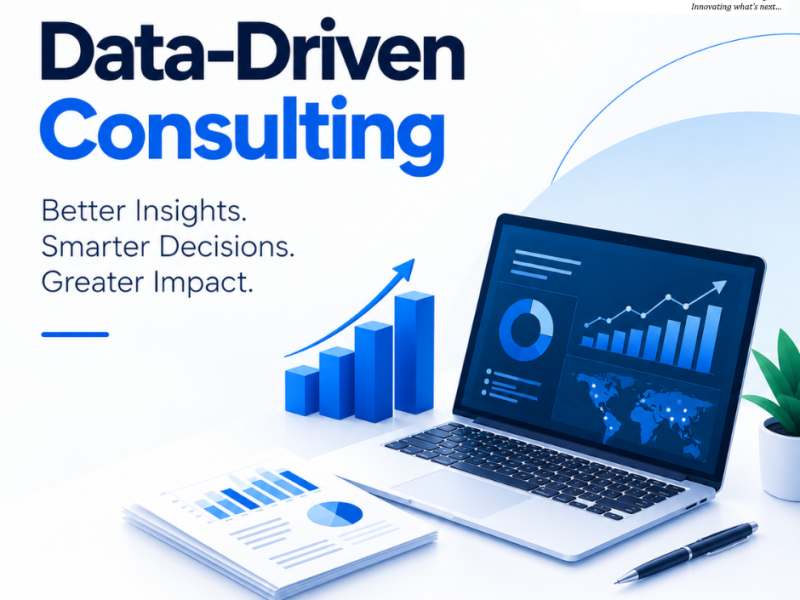 Innovating what's next...

Data-Driven Consulting

Better Insights.
Smarter Decisions.
Greater Impact.